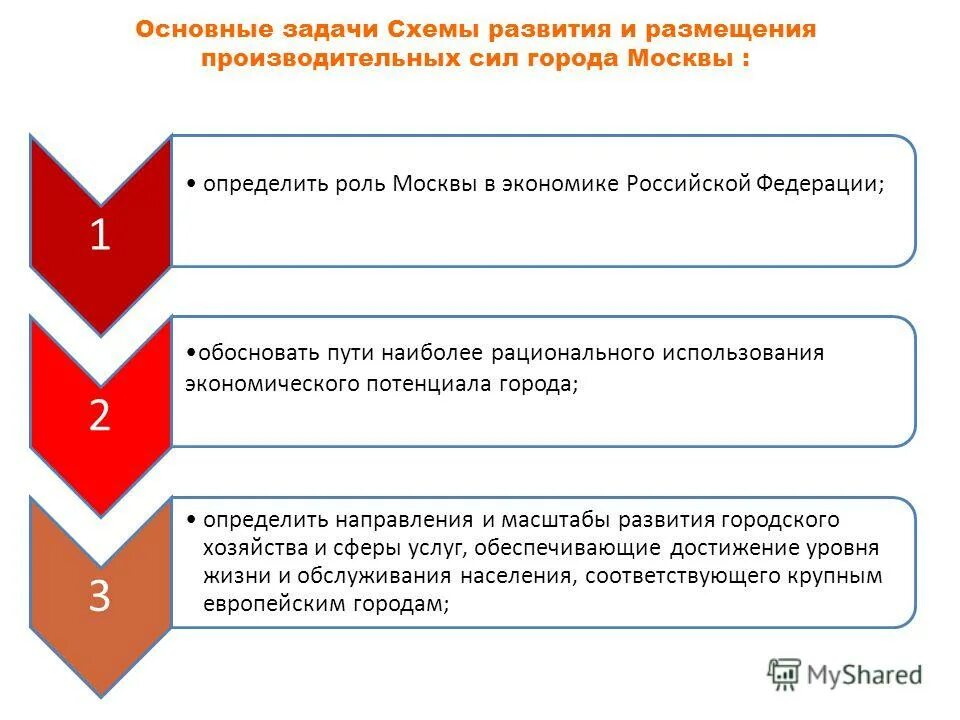 Основные задачи Схемы развития и размещения производительных сил города Москвы :

1

• определить роль Москвы в экономике Российской Федерации;

2

•обосновать пути наиболее рационального использования экономического потенциала города;

3

• определить направления и масштабы развития городского хозяйства и сферы услуг, обеспечивающие достижение уровня жизни и обслуживания населения, соответствующего крупным европейским городам;

MyShared